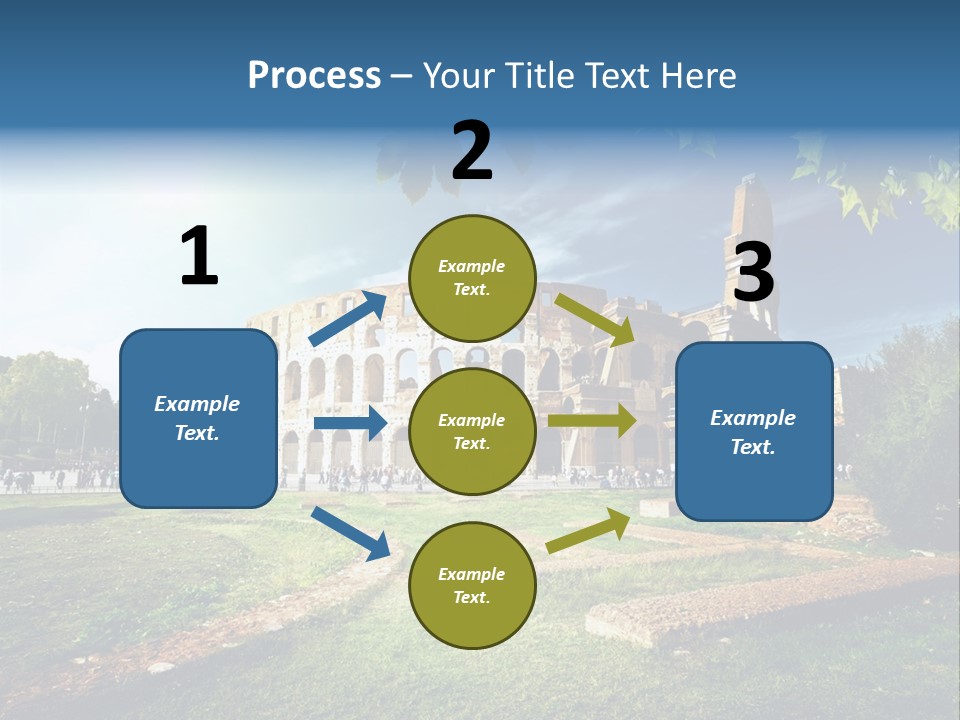 Process – Your Title Text Here

1

Example Text.

2

Example Text.

Example Text.

Example Text.

3

Example Text.